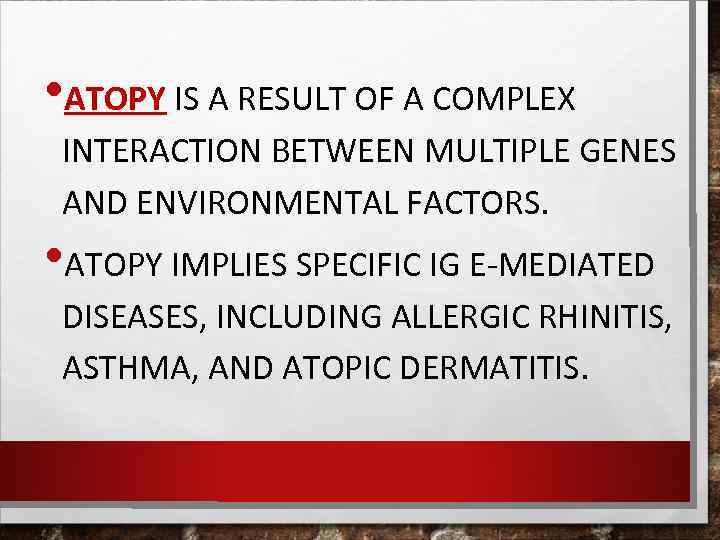 • ATOPY IS A RESULT OF A COMPLEX INTERACTION BETWEEN MULTIPLE GENES AND ENVIRONMENTAL FACTORS.

• ATOPY IMPLIES SPECIFIC IG E-MEDIATED DISEASES, INCLUDING ALLERGIC RHINITIS, ASTHMA, AND ATOPIC DERMATITIS.